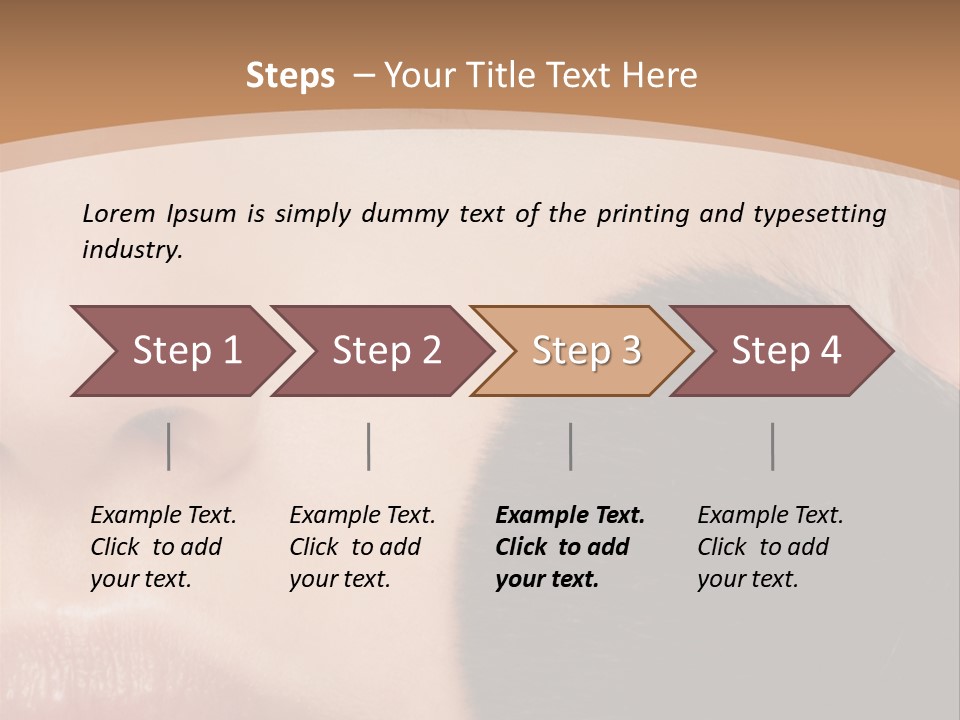 Steps – Your Title Text Here

Lorem Ipsum is simply dummy text of the printing and typesetting industry.

Step 1

Step 2

Step 3

Step 4

Example Text. Click to add your text.

Example Text. Click to add your text.

Example Text. Click to add your text.

Example Text. Click to add your text.